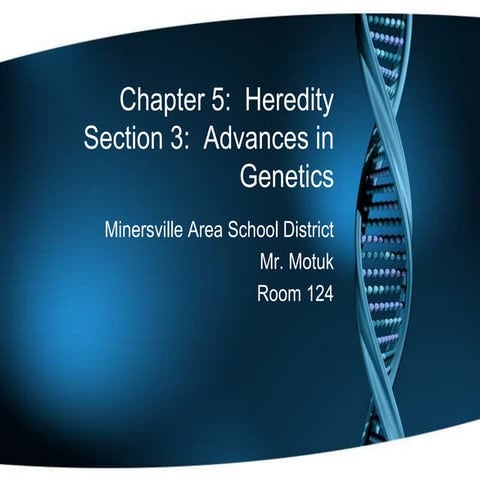 Chapter 5: Heredity
Section 3: Advances in Genetics

Minersville Area School District
Mr. Motuk
Room 124